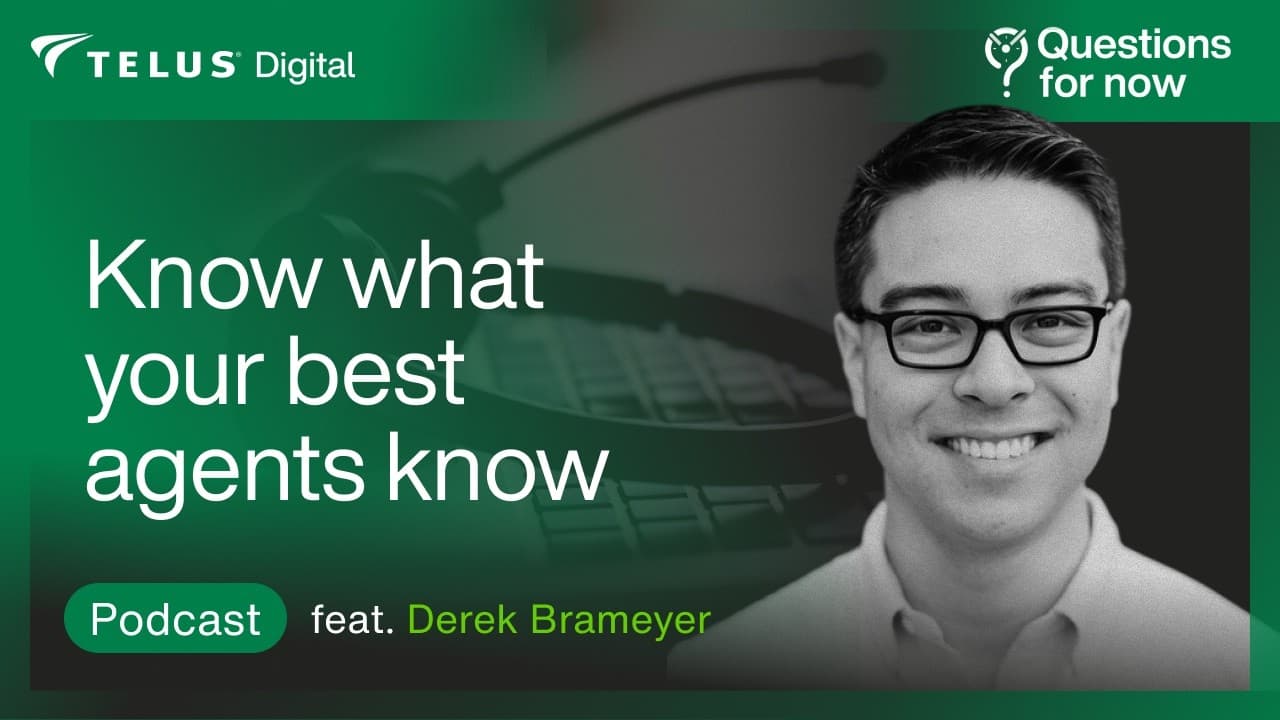 TELUS Digital

Questions for now

Know what your best agents know

Podcast feat. Derek Brameyer